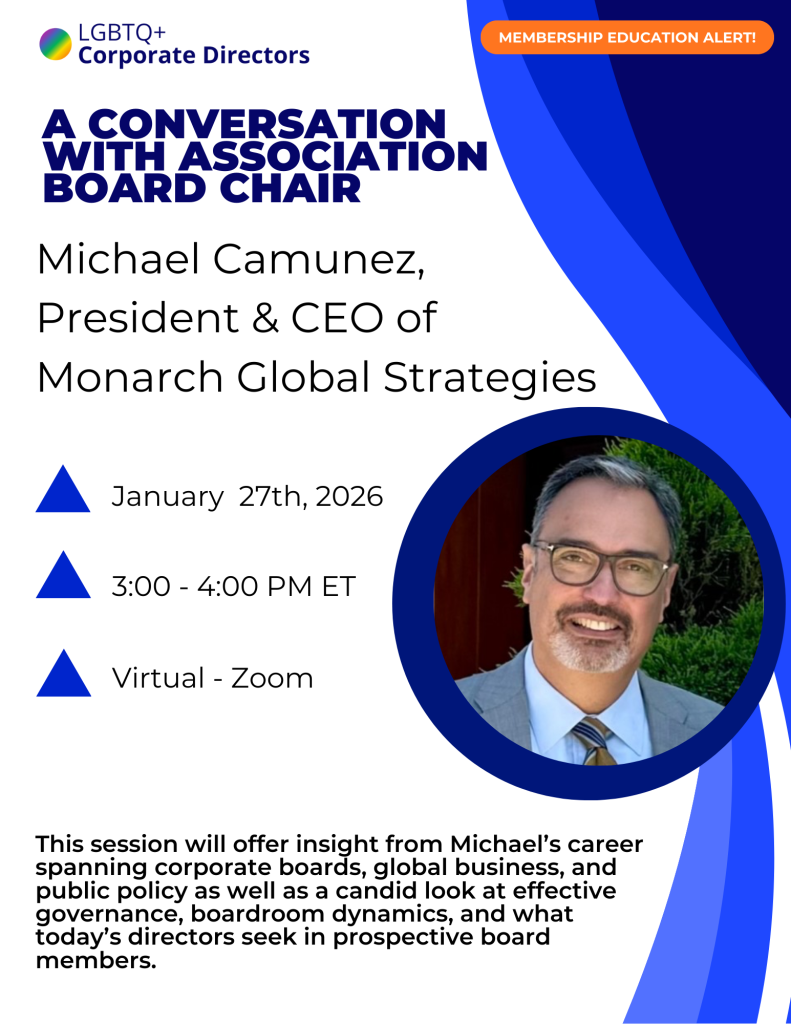 LGBTQ+
Corporate Directors

MEMBERSHIP EDUCATION ALERT!

A CONVERSATION WITH ASSOCIATION BOARD CHAIR

Michael Camunez, President & CEO of Monarch Global Strategies

January 27th, 2026

3:00 - 4:00 PM ET

Virtual - Zoom

This session will offer insight from Michael's career spanning corporate boards, global business, and public policy as well as a candid look at effective governance, boardroom dynamics, and what today's directors seek in prospective board members.